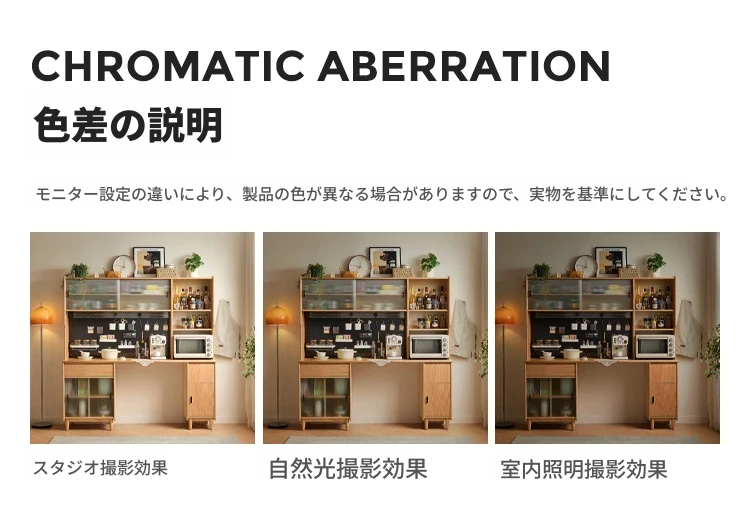 CHROMATIC ABERRATION

色差の説明

モニター設定の違いにより、製品の色が異なる場合がありますので、実物を基準にしてください。

スタジオ撮影効果

自然光撮影効果

室内照明撮影効果